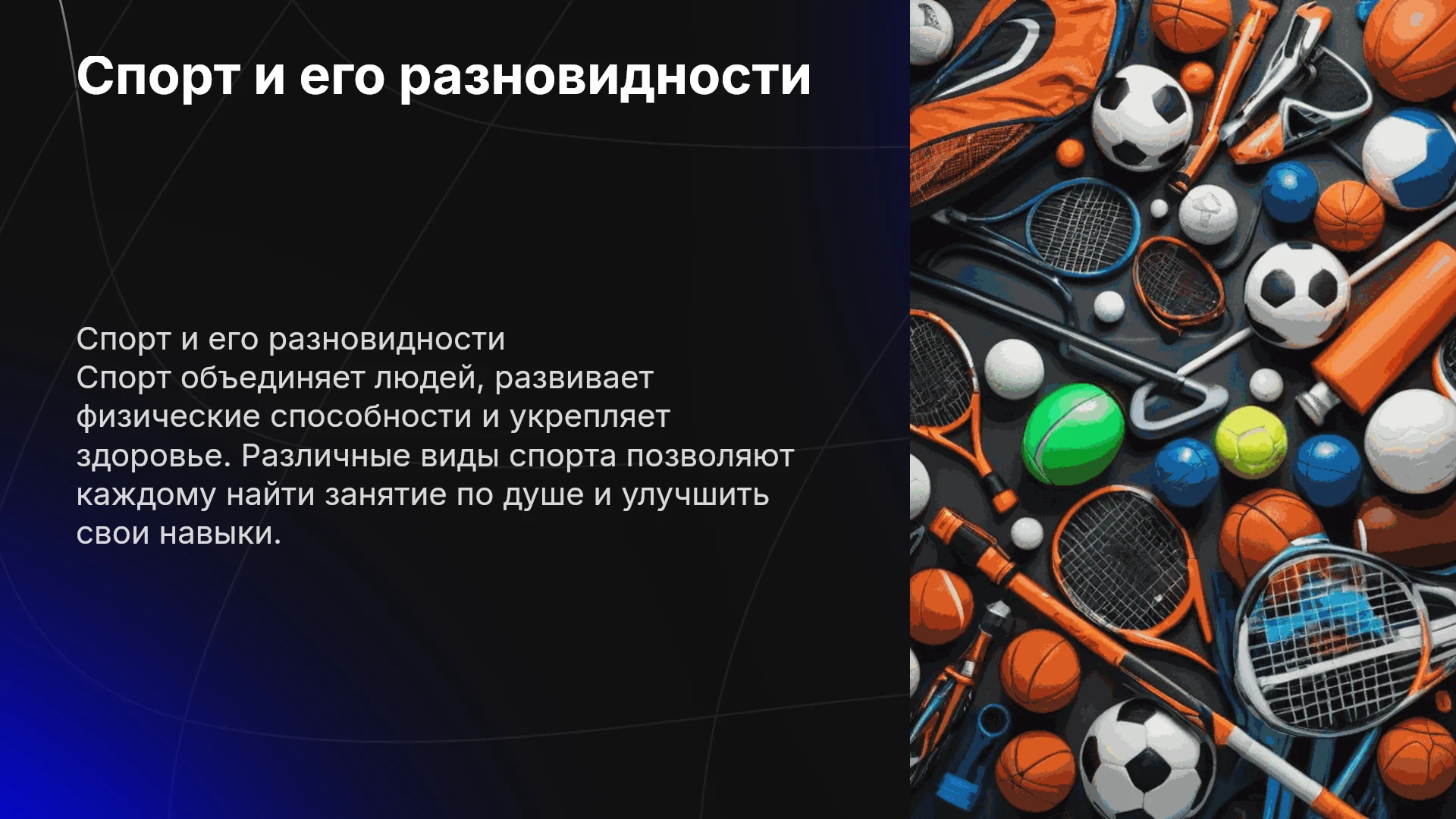 Спорт и его разновидности

Спорт и его разновидности
Спорт объединяет людей, развивает физические способности и укрепляет здоровье. Различные виды спорта позволяют каждому найти занятие по душе и улучшить свои навыки.